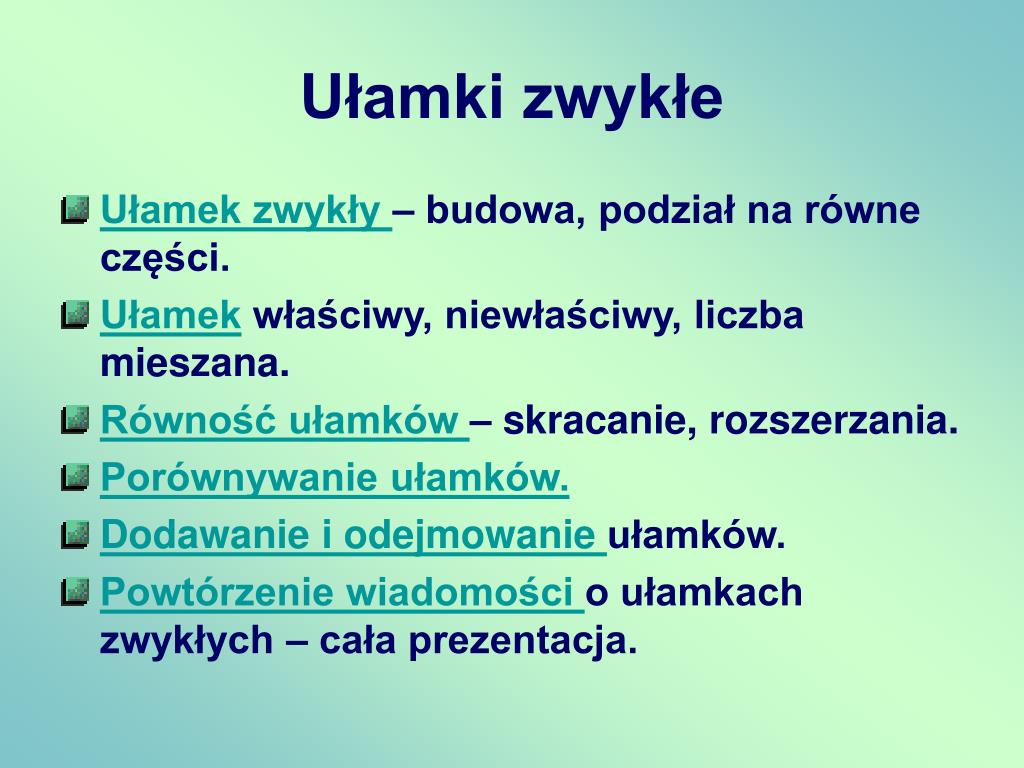 Ułamki zwykłe

Ułamek zwykły – budowa, podział na równe części.

Ułamek właściwy, niewłaściwy, liczba mieszana.

Równość ułamków – skracanie, rozszerzania.

Porównywanie ułamków.

Dodawanie i odejmowanie ułamków.

Powtórzenie wiadomości o ułamkach zwykłych – cała prezentacja.